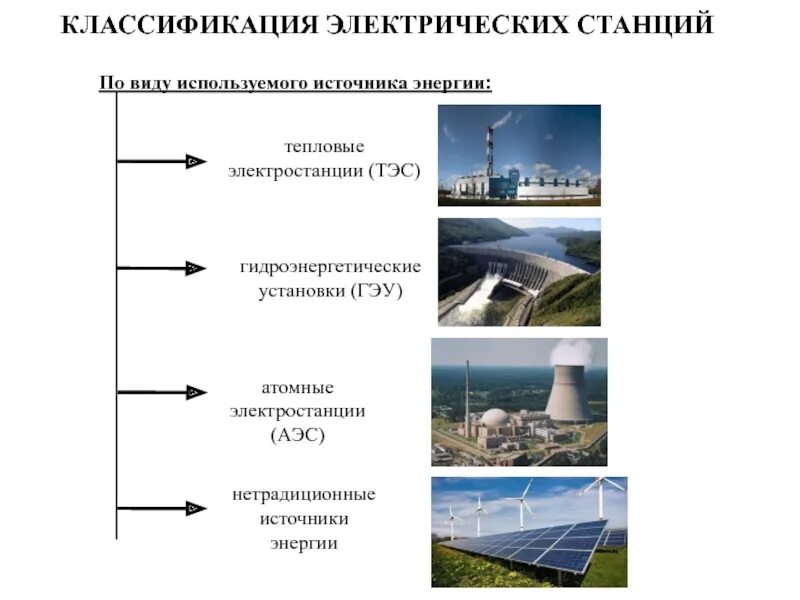 КЛАССИФИКАЦИЯ ЭЛЕКТРИЧЕСКИХ СТАНЦИЙ

По виду используемого источника энергии:

тепловые электростанции (ТЭС)

гидроэнергетические установки (ГЭУ)

атомные электростанции (АЭС)

нетрадиционные источники энергии